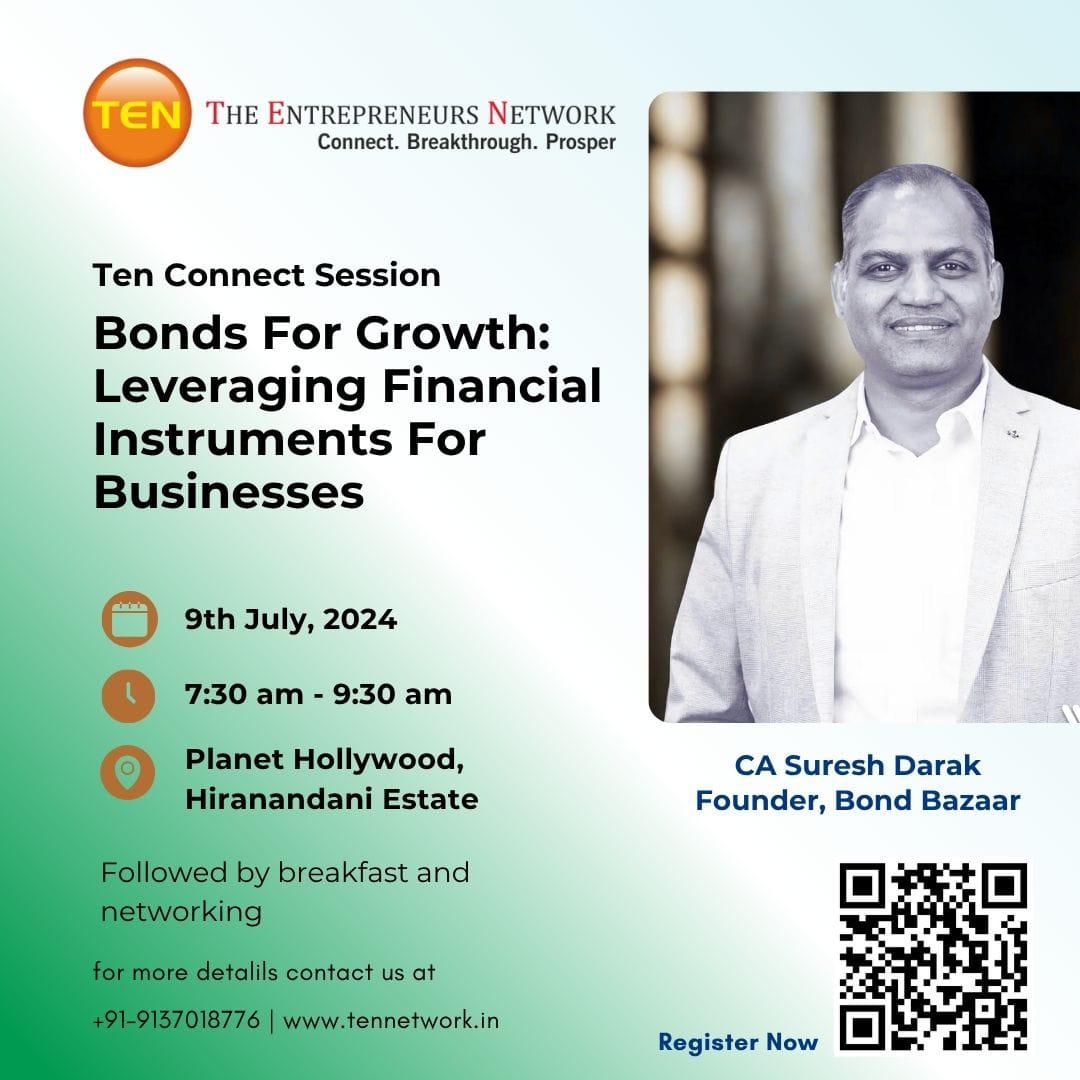 TEN THE ENTREPRENEURS NETWORK
Connect. Breakthrough. Prosper

Ten Connect Session

Bonds For Growth: Leveraging Financial Instruments For Businesses

9th July, 2024

7:30 am - 9:30 am

Planet Hollywood, Hiranandani Estate

Followed by breakfast and networking

for more detalils contact us at

+91-9137018776 | www.tennetwork.in

CA Suresh Darak
Founder, Bond Bazaar

Register Now